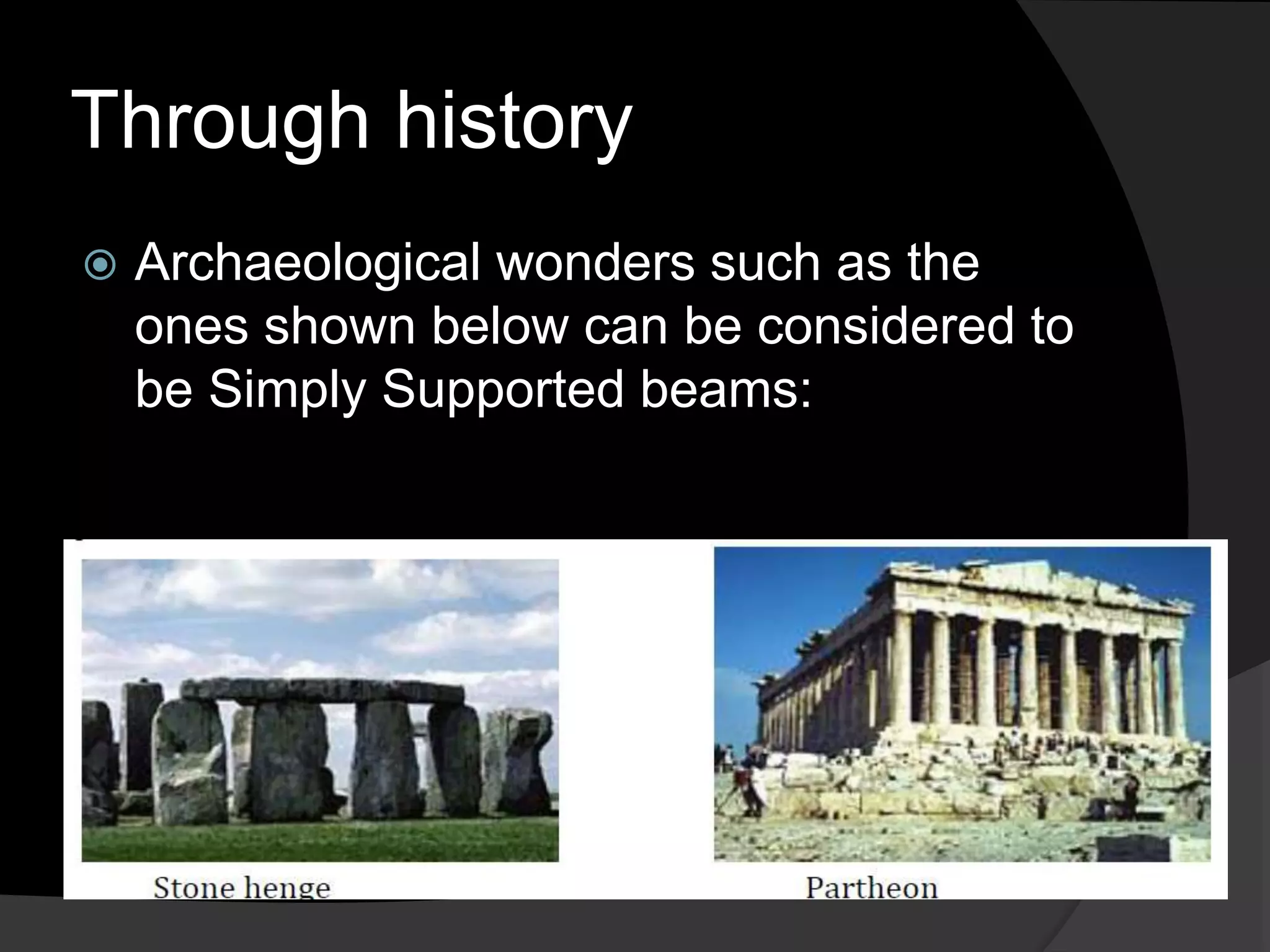 Through history

Archaeological wonders such as the ones shown below can be considered to be Simply Supported beams:

Stone henge

Partheon